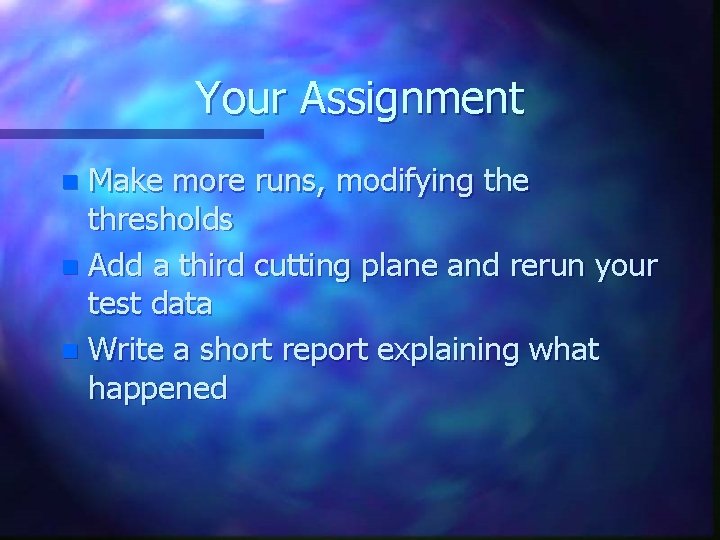 Your Assignment

- Make more runs, modifying the thresholds
- Add a third cutting plane and rerun your test data
- Write a short report explaining what happened